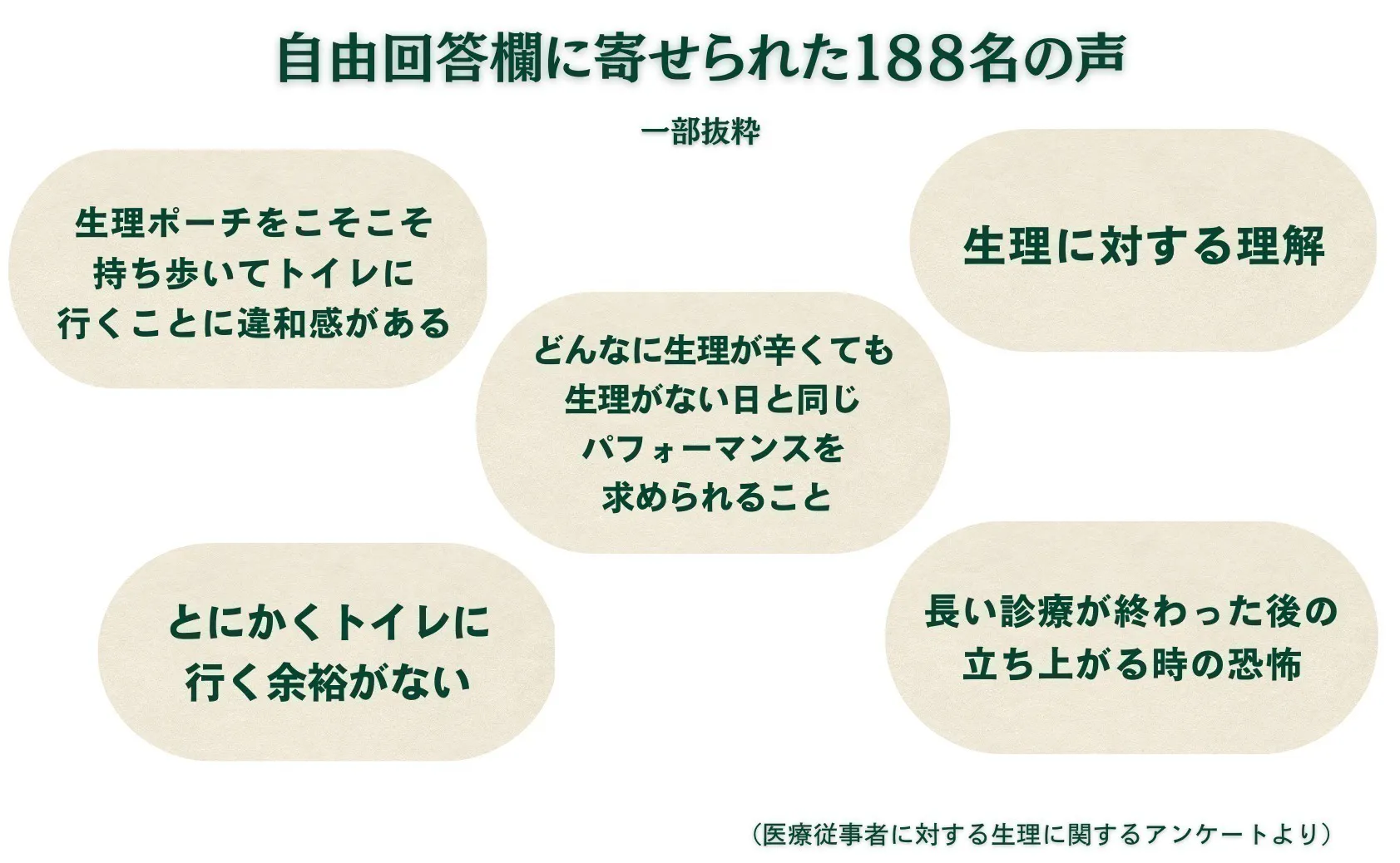 自由回答欄に寄せられた188名の声

一部抜粋

生理ポーチをこそこそ持ち歩いてトイレに行くことに違和感がある

生理に対する理解

どんなに生理が辛くても生理がない日と同じパフォーマンスを求められること

とにかくトイレに行く余裕がない

長い診療が終わった後の立ち上がる時の恐怖

（医療従事者に対する生理に関するアンケートより）